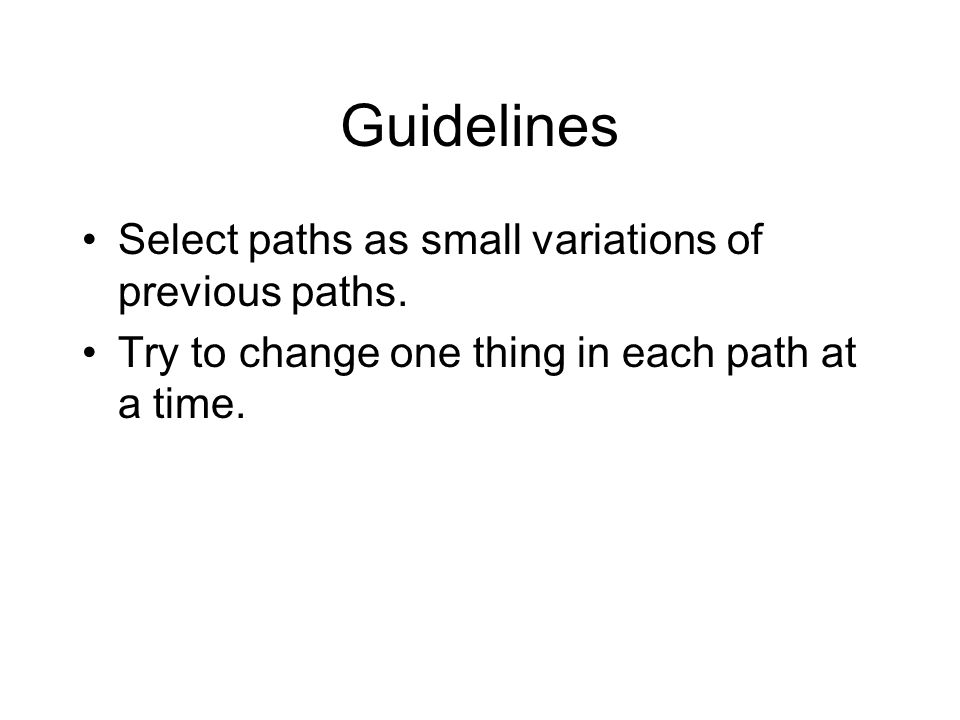 Guidelines

• Select paths as small variations of previous paths.

• Try to change one thing in each path at a time.